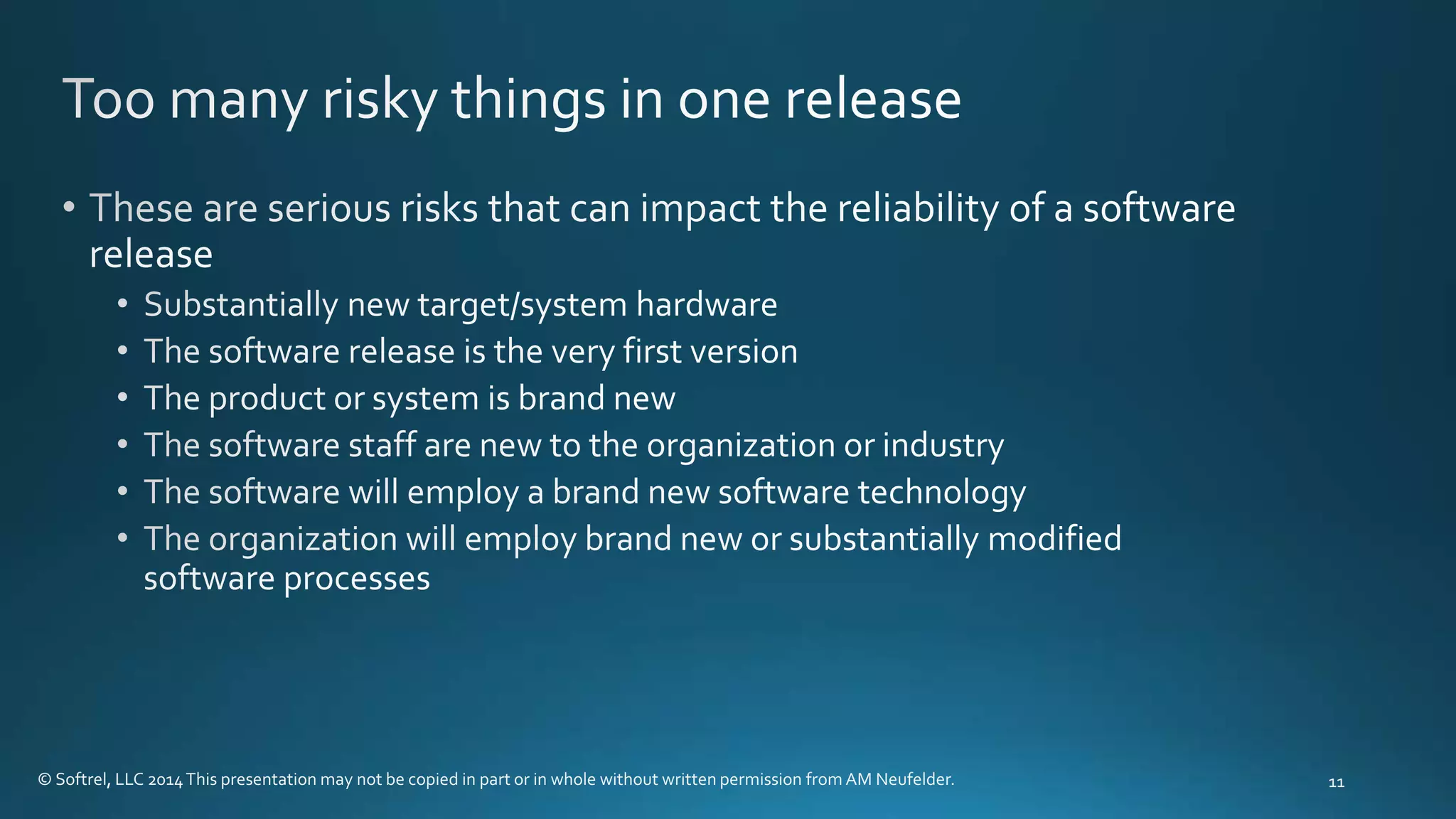 Too many risky things in one release

• These are serious risks that can impact the reliability of a software release
  • Substantially new target/system hardware
  • The software release is the very first version
  • The product or system is brand new
  • The software staff are new to the organization or industry
  • The software will employ a brand new software technology
  • The organization will employ brand new or substantially modified software processes

© Softrel, LLC 2014 This presentation may not be copied in part or in whole without written permission from AM Neufelder.

11